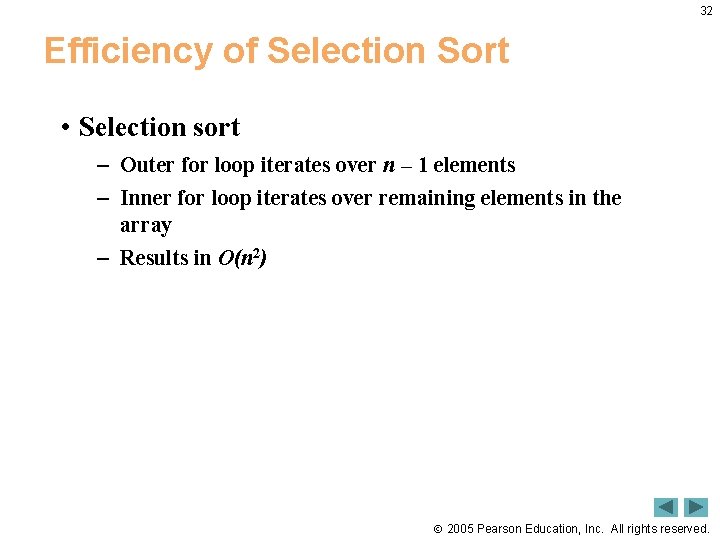 32

Efficiency of Selection Sort

• Selection sort
– Outer for loop iterates over $n - 1$ elements
– Inner for loop iterates over remaining elements in the array
– Results in $O(n^2)$

© 2005 Pearson Education, Inc. All rights reserved.